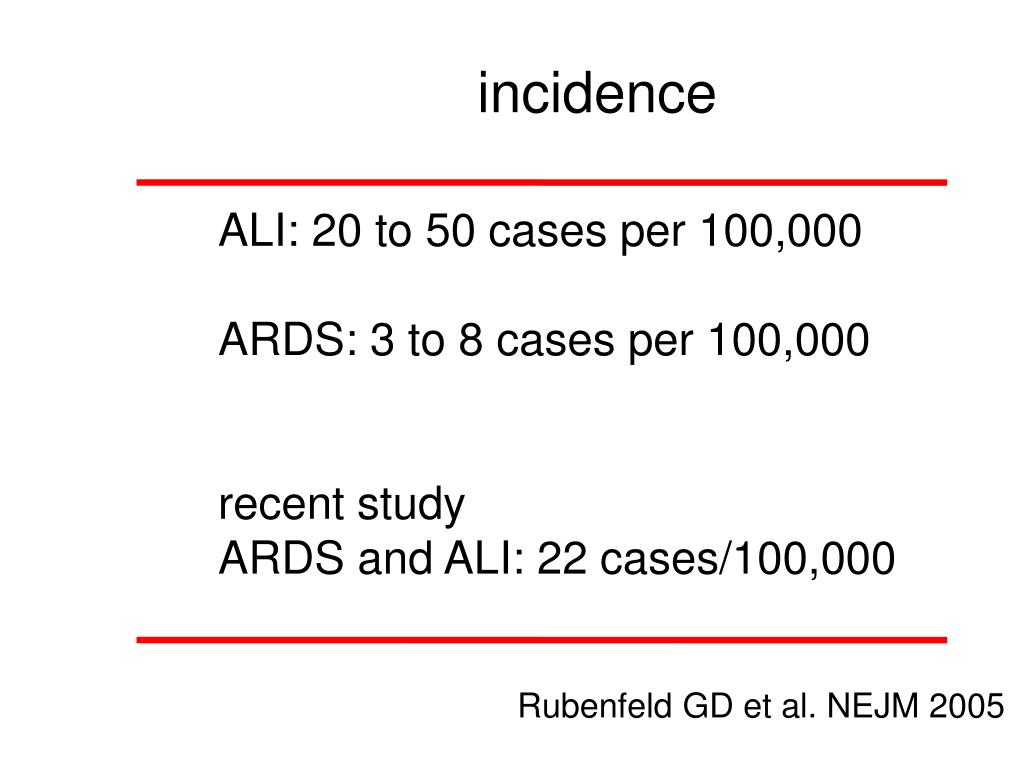 incidence

ALI: 20 to 50 cases per 100,000

ARDS: 3 to 8 cases per 100,000

recent study
ARDS and ALI: 22 cases/100,000

Rubenfeld GD et al. NEJM 2005